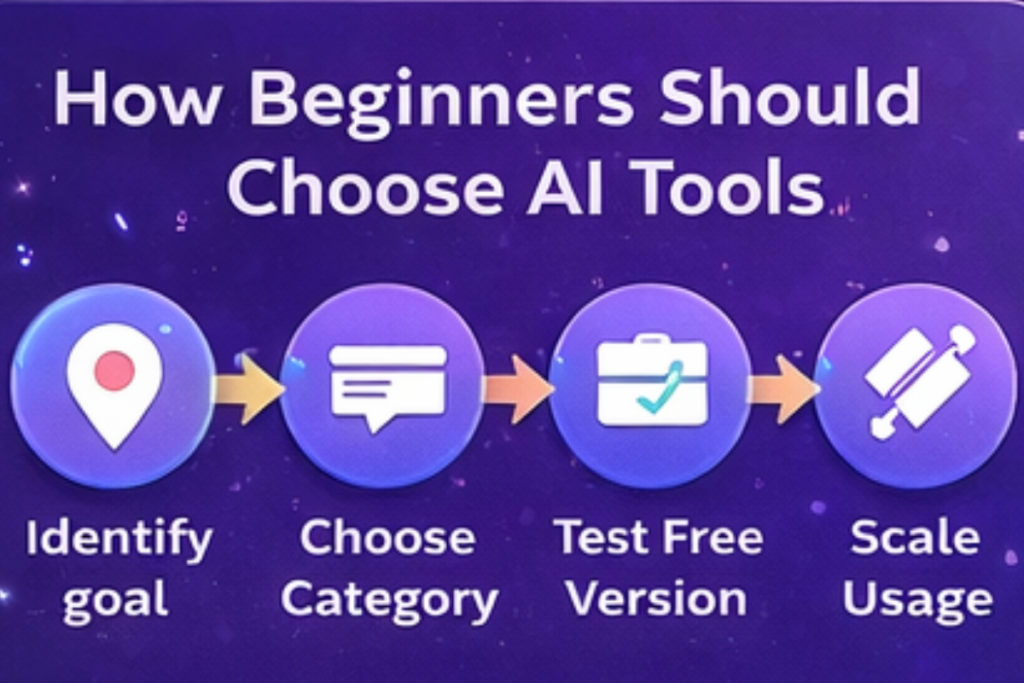 How Beginners Should Choose AI Tools

Identify goal

Choose Category

Test Free Version

Scale Usage